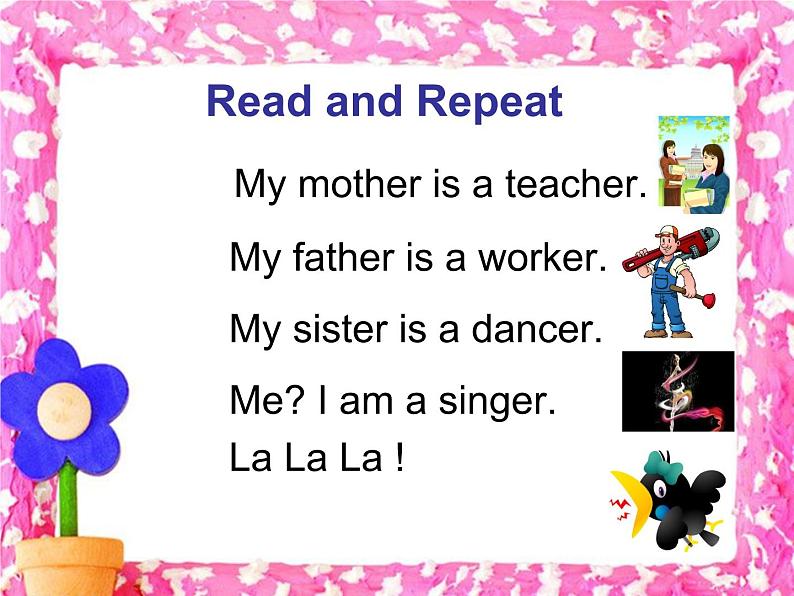 Read and Repeat

My mother is a teacher.

My father is a worker.

My sister is a dancer.

Me? I am a singer.
La La La !